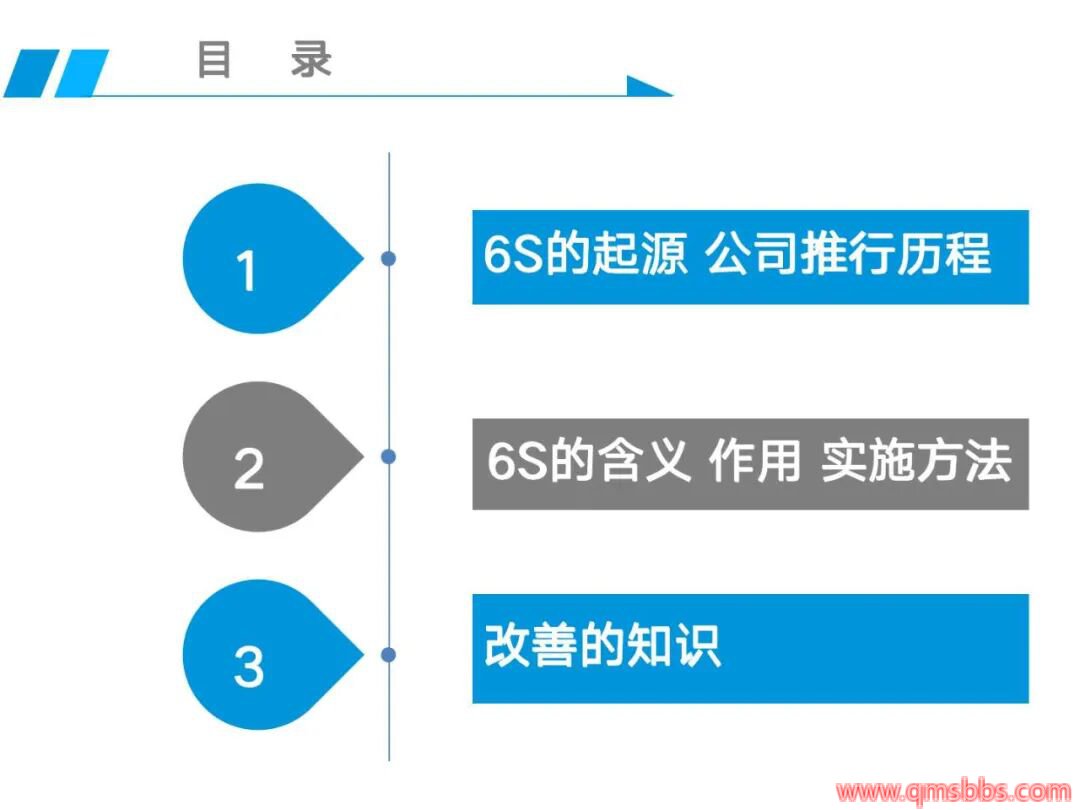 目 录

1

6S的起源 公司推行历程

2

6S的含义 作用 实施方法

3

改善的知识

www.qmsbbs.com